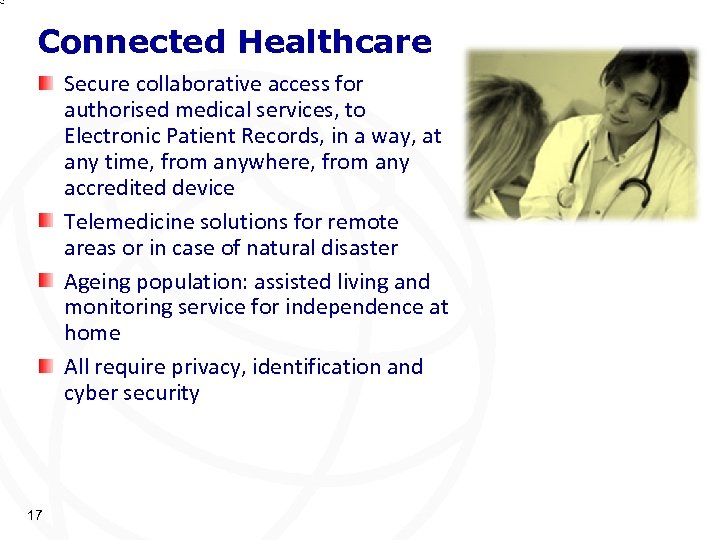 Connected Healthcare

Secure collaborative access for authorised medical services, to Electronic Patient Records, in a way, at any time, from anywhere, from any accredited device

Telemedicine solutions for remote areas or in case of natural disaster

Ageing population: assisted living and monitoring service for independence at home

All require privacy, identification and cyber security

17